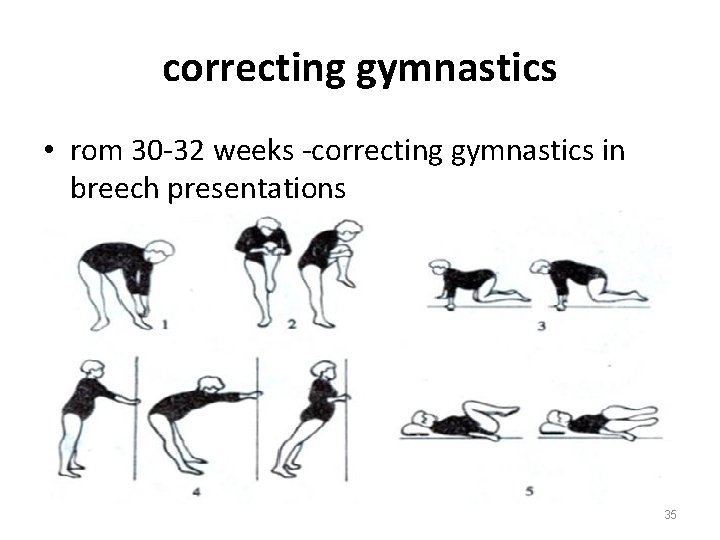 correcting gymnastics

• rom 30-32 weeks -correcting gymnastics in breech presentations

1

2

3

4

5

35